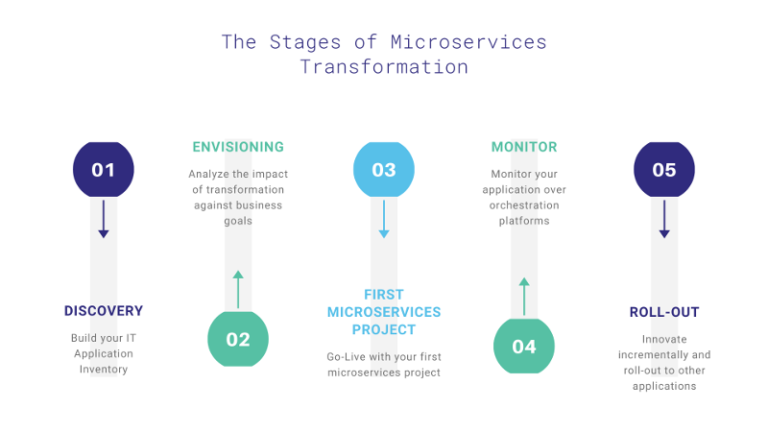 The Stages of Microservices Transformation

01

DISCOVERY

Build your IT Application Inventory

ENVISIONING

Analyze the impact of transformation against business goals

02

03

FIRST MICROSERVICES PROJECT

Go-Live with your first microservices project

MONITOR

Monitor your application over orchestration platforms

04

05

ROLL-OUT

Innovate incrementally and roll-out to other applications